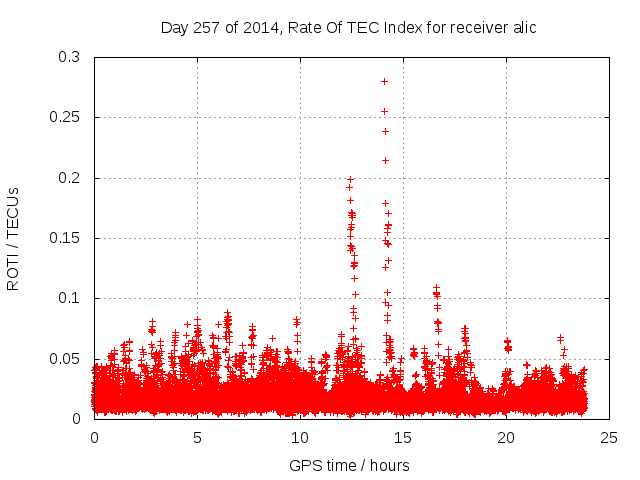 Day 257 of 2014, Rate Of TEC Index for receiver alic

ROTI / TECUs

0.3
0.25
0.2
0.15
0.1
0.05
0

0
5
10
15
20
25

GPS time / hours